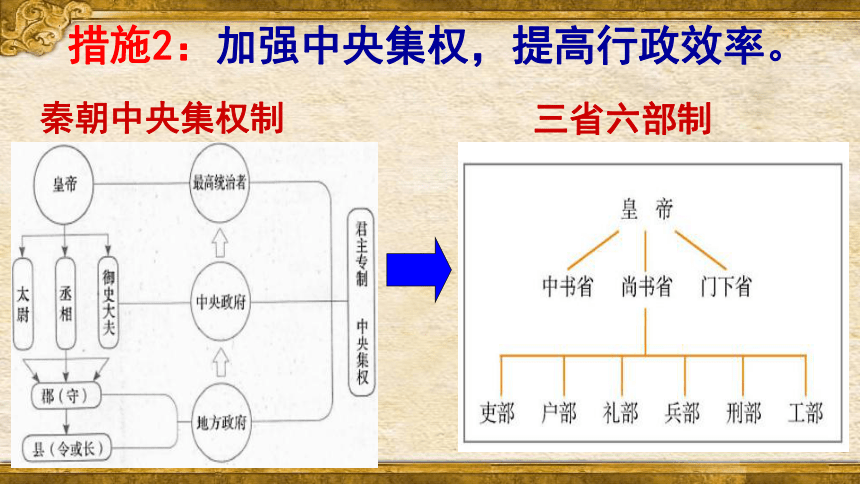 措施2：加强中央集权，提高行政效率。

秦朝中央集权制

皇帝

太尉

丞相

御史大夫

郡（守）

县（令或长）

最高统治者

中央政府

地方政府

君主专制

中央集权

三省六部制

皇 帝

中书省 尚书省 门下省

吏部 户部 礼部 兵部 刑部 工部